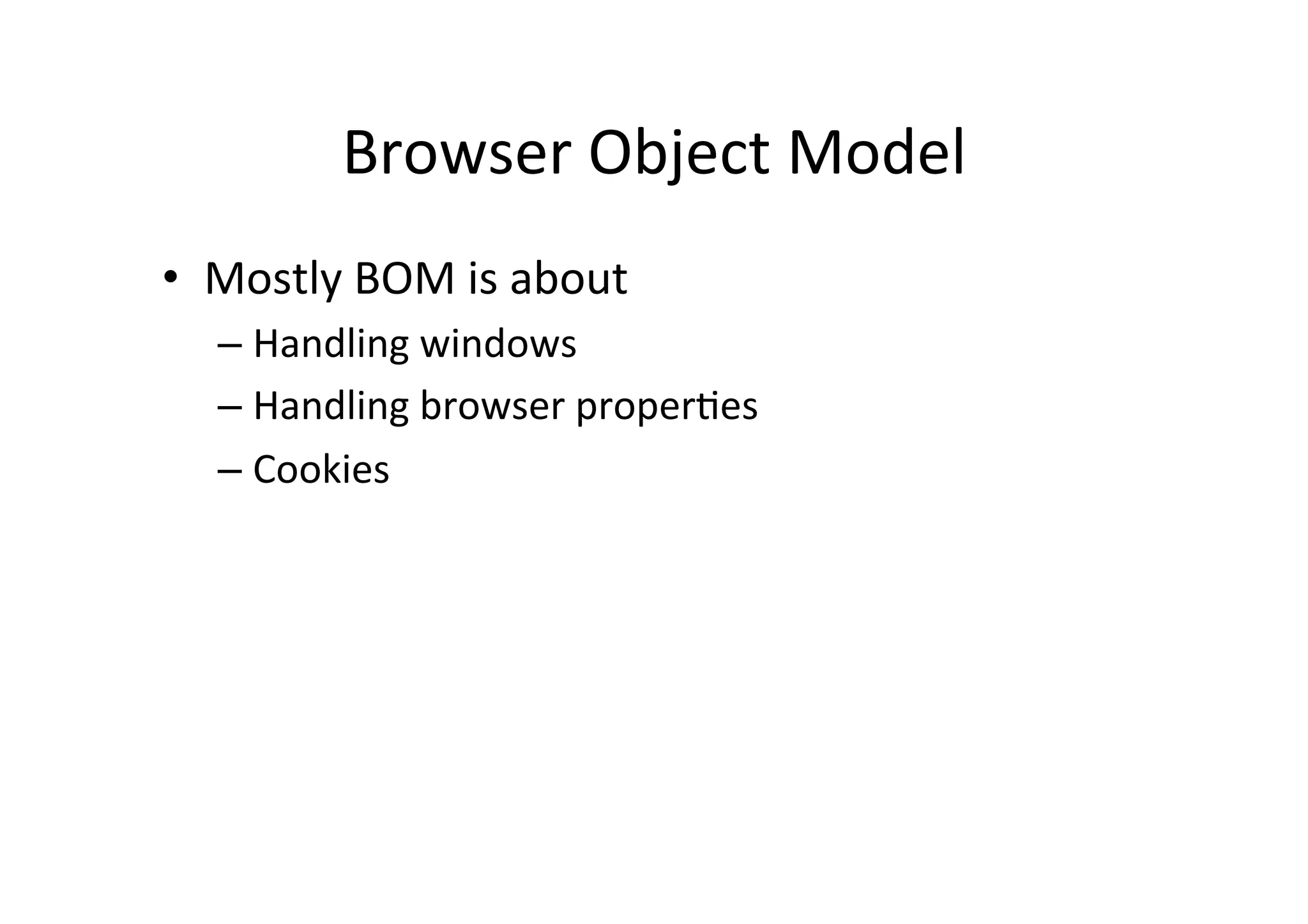 Browser Object Model

• Mostly BOM is about
  – Handling windows
  – Handling browser properties
  – Cookies